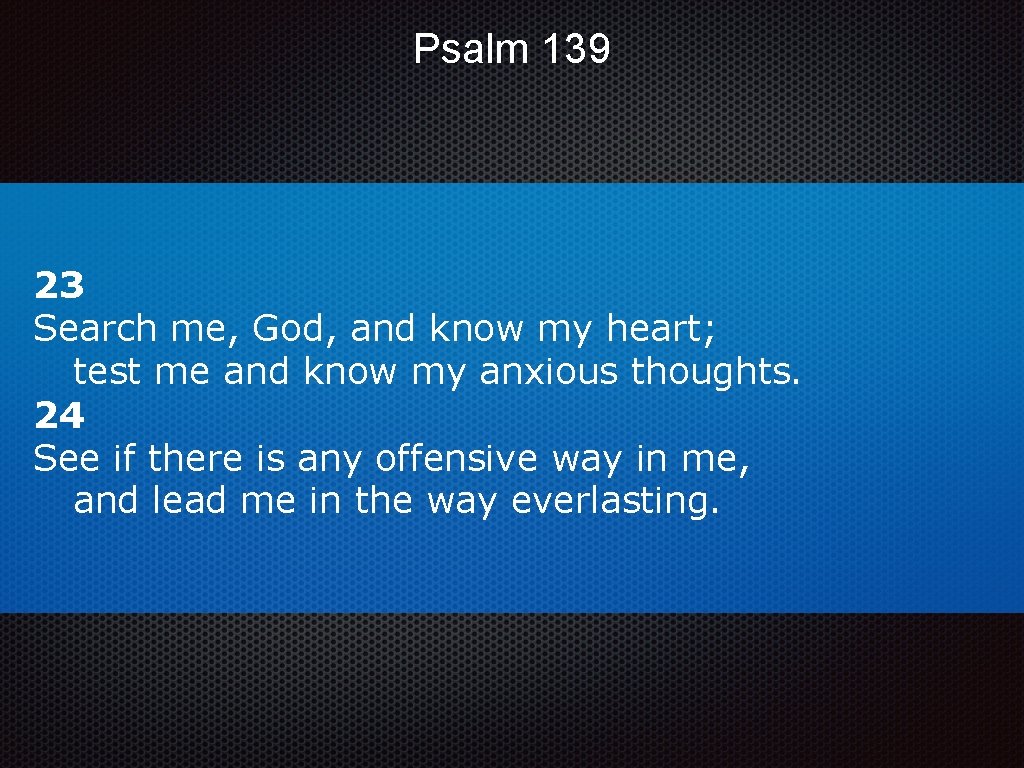 Psalm 139

23
Search me, God, and know my heart;
test me and know my anxious thoughts.
24
See if there is any offensive way in me,
and lead me in the way everlasting.